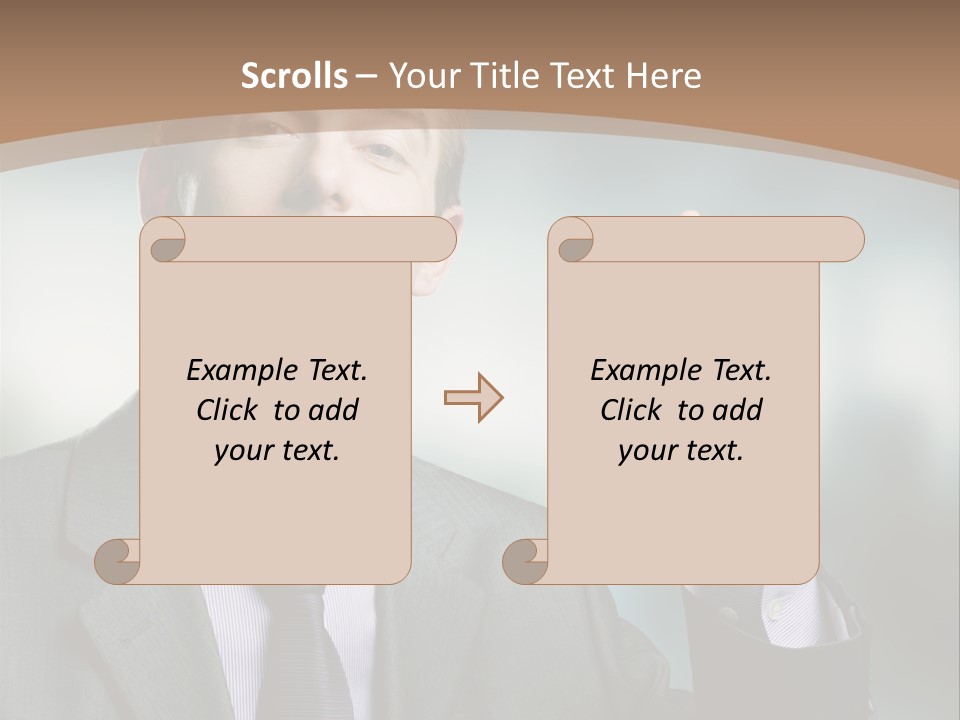 Scrolls – Your Title Text Here

Example Text. Click to add your text.

Example Text. Click to add your text.